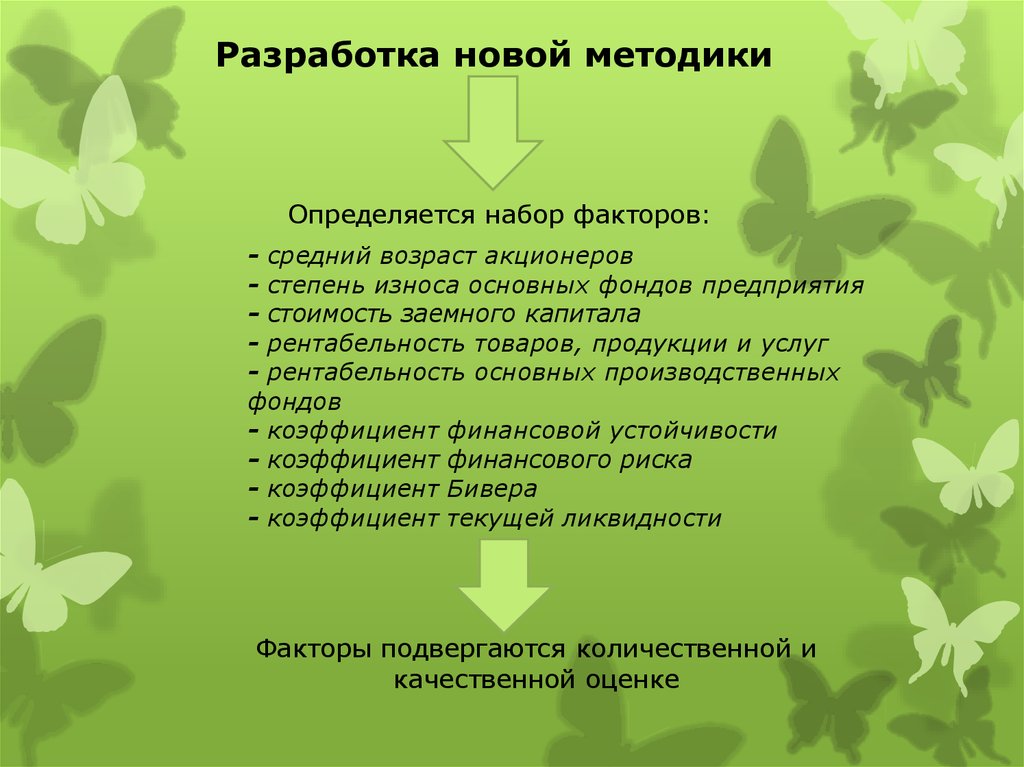 Разработка новой методики

Определяется набор факторов:

- средний возраст акционеров
- степень износа основных фондов предприятия
- стоимость заемного капитала
- рентабельность товаров, продукции и услуг
- рентабельность основных производственных фондов
- коэффициент финансовой устойчивости
- коэффициент финансового риска
- коэффициент Бивера
- коэффициент текущей ликвидности

Факторы подвергаются количественной и качественной оценке